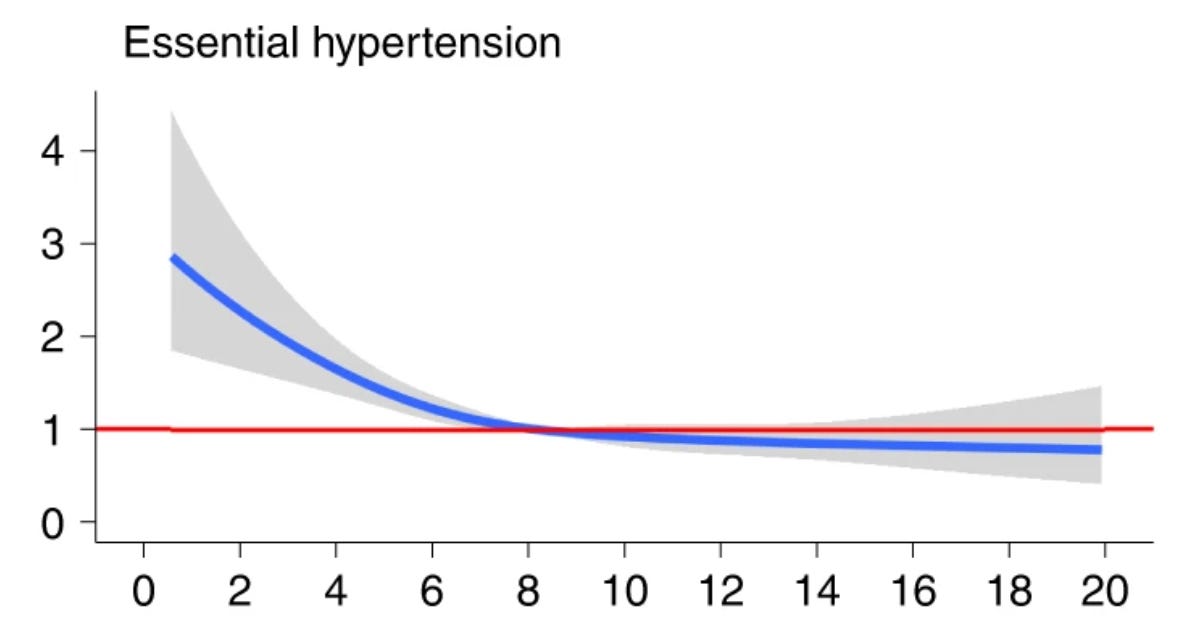 Essential hypertension

4
3
2
1
0

0 2 4 6 8 10 12 14 16 18 20